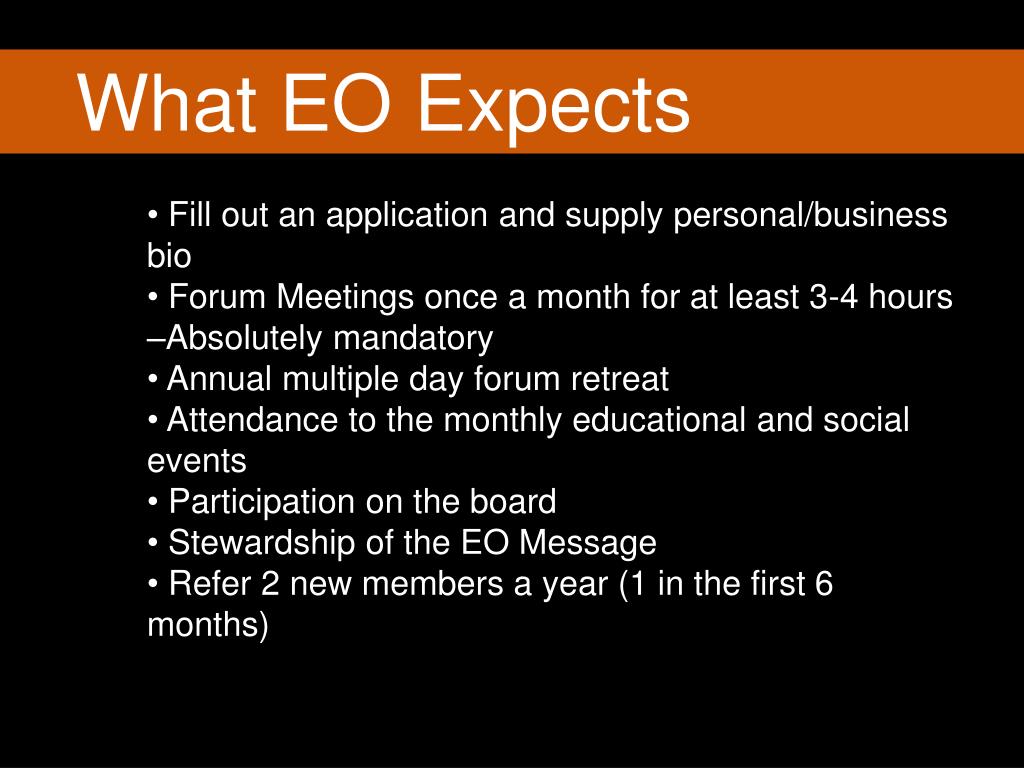 What EO Expects

• Fill out an application and supply personal/business bio
• Forum Meetings once a month for at least 3-4 hours –Absolutely mandatory
• Annual multiple day forum retreat
• Attendance to the monthly educational and social events
• Participation on the board
• Stewardship of the EO Message
• Refer 2 new members a year (1 in the first 6 months)